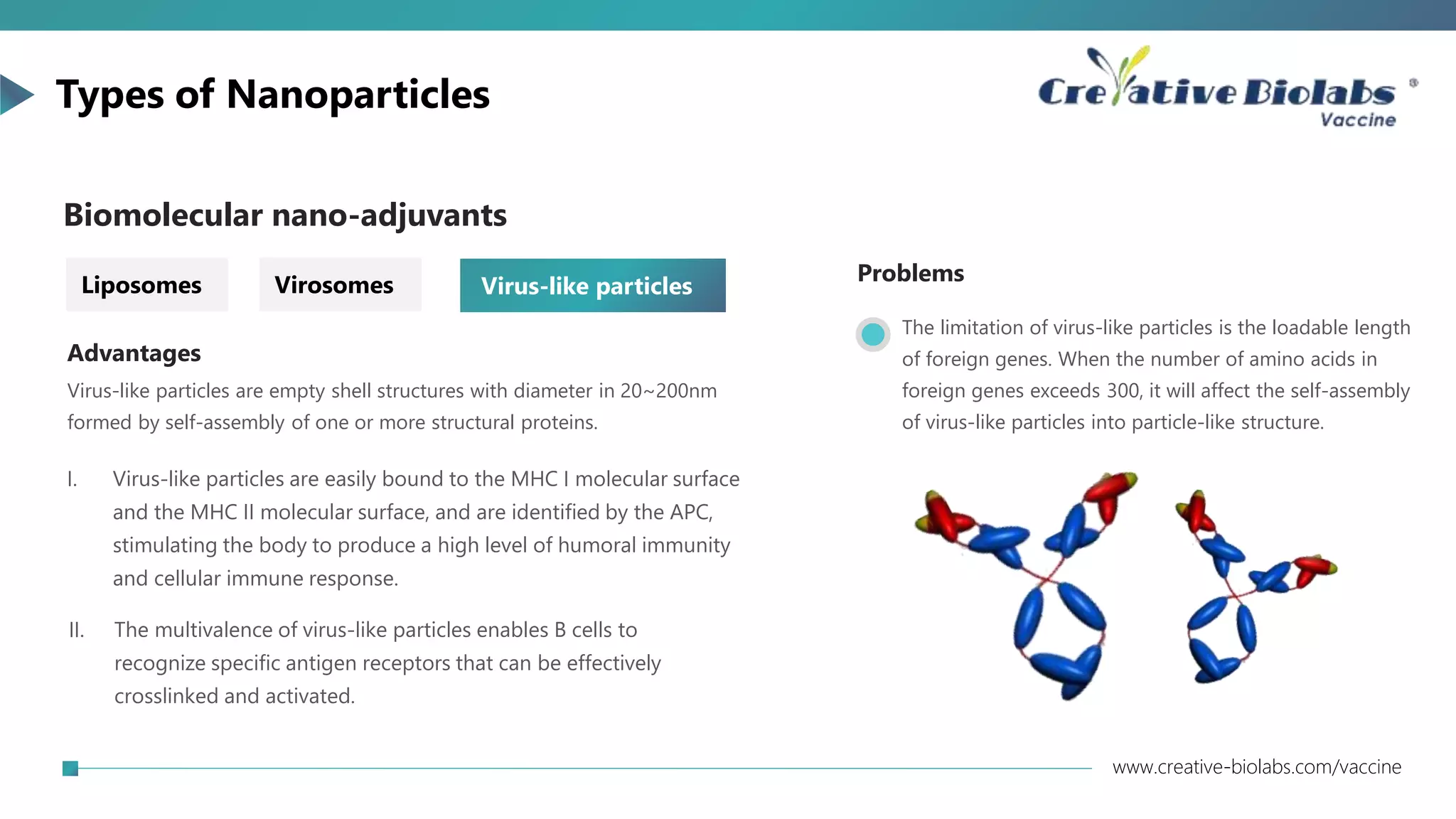 Types of Nanoparticles

Creative Biolabs®
Vaccine

Biomolecular nano-adjuvants

Liposomes

Virosomes

Virus-like particles

Advantages

Virus-like particles are empty shell structures with diameter in 20~200nm formed by self-assembly of one or more structural proteins.

I. Virus-like particles are easily bound to the MHC I molecular surface and the MHC II molecular surface, and are identified by the APC, stimulating the body to produce a high level of humoral immunity and cellular immune response.

II. The multivalence of virus-like particles enables B cells to recognize specific antigen receptors that can be effectively crosslinked and activated.

Problems

The limitation of virus-like particles is the loadable length of foreign genes. When the number of amino acids in foreign genes exceeds 300, it will affect the self-assembly of virus-like particles into particle-like structure.

www.creative-biolabs.com/vaccine